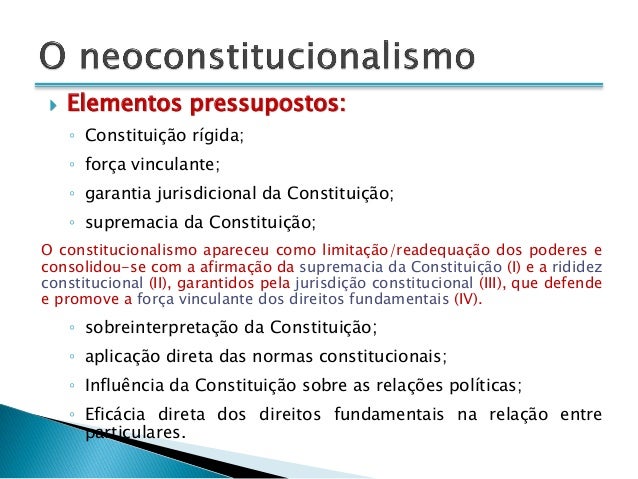 O neoconstitucionalismo

Elementos pressupostos:

◦ Constituição rígida;
◦ força vinculante;
◦ garantia jurisdicional da Constituição;
◦ supremacia da Constituição;

O constitucionalismo apareceu como limitação/readequação dos poderes e consolidou-se com a afirmação da supremacia da Constituição (I) e a rididez constitucional (II), garantidos pela jurisdição constitucional (III), que defende e promove a força vinculante dos direitos fundamentais (IV).

◦ sobreinterpretação da Constituição;
◦ aplicação direta das normas constitucionais;
◦ Influência da Constituição sobre as relações políticas;
◦ Eficácia direta dos direitos fundamentais na relação entre particulares.